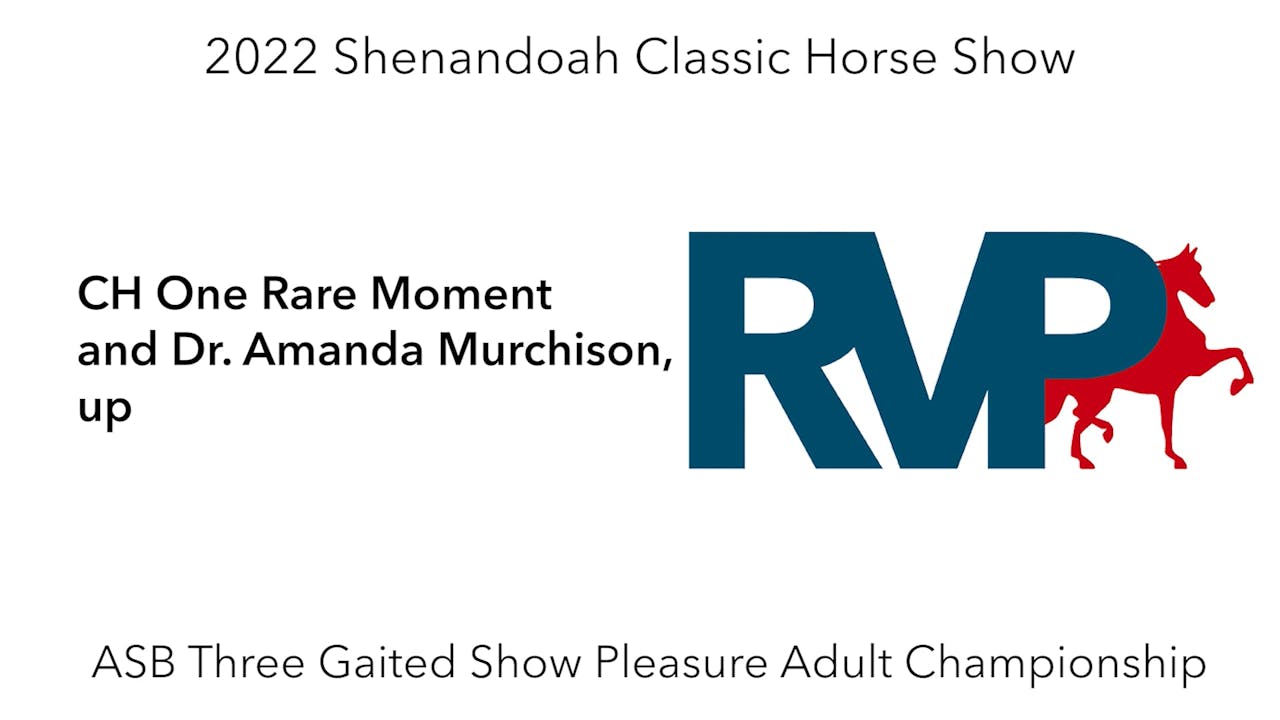 2022 Shenandoah Classic Horse Show

CH One Rare Moment and Dr. Amanda Murchison, up

RVP

ASB Three Gaited Show Pleasure Adult Championship